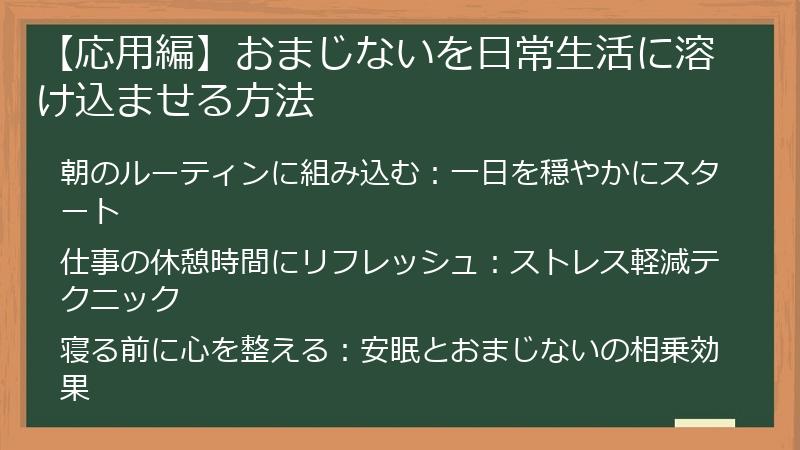 【応用編】おまじないを日常生活に溶け込ませる方法

朝のルーティンに組み込む：一日を穏やかにスタート

仕事の休憩時間にリフレッシュ：ストレス軽減テクニック

寝る前に心を整える：安眠とおまじないの相乗効果